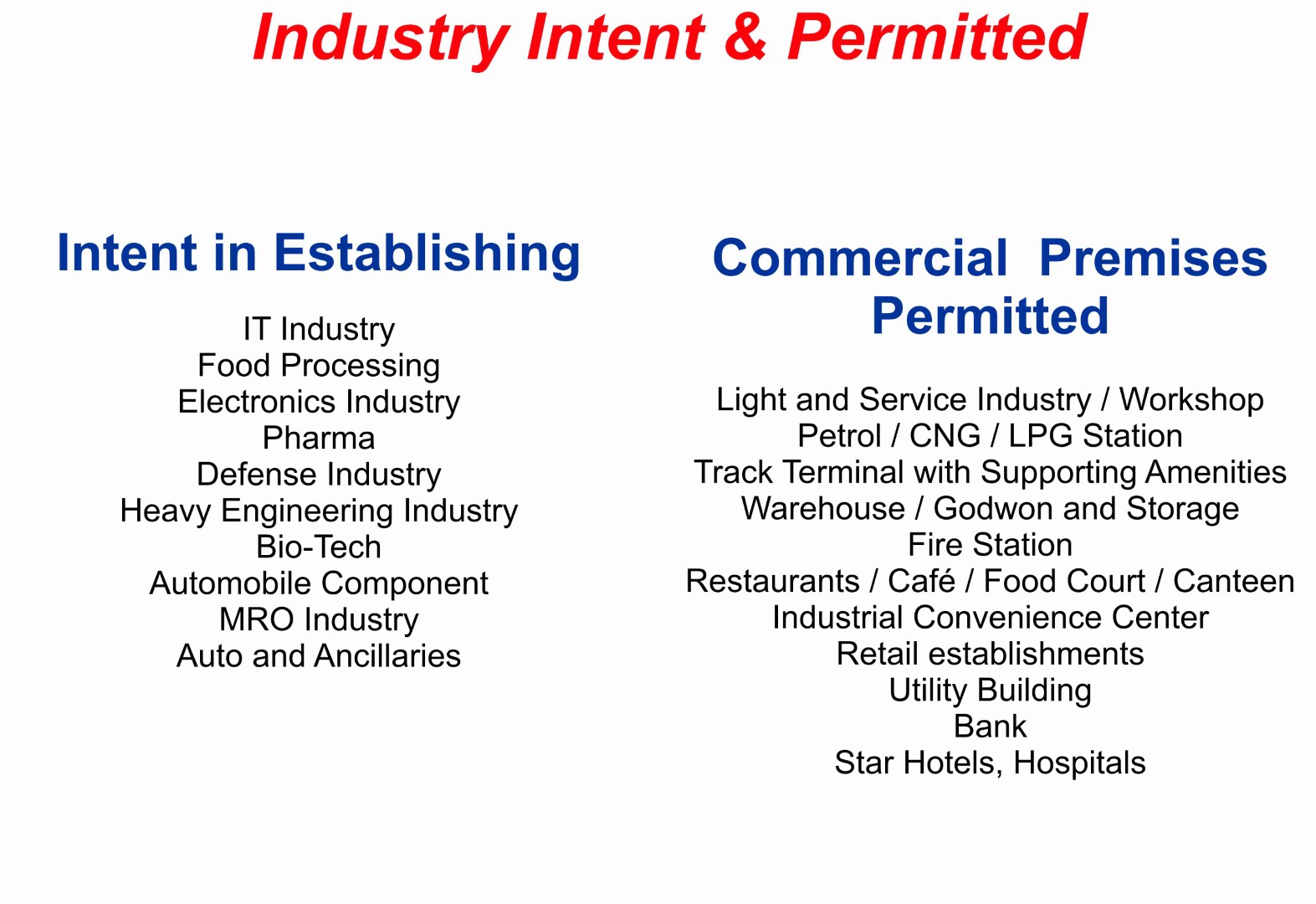 Industry Intent & Permitted

Intent in Establishing

IT Industry
Food Processing
Electronics Industry
Pharma
Defense Industry
Heavy Engineering Industry
Bio-Tech
Automobile Component
MRO Industry
Auto and Ancillaries

Commercial Premises Permitted

Light and Service Industry / Workshop
Petrol / CNG / LPG Station
Track Terminal with Supporting Amenities
Warehouse / Godwon and Storage
Fire Station
Restaurants / Café / Food Court / Canteen
Industrial Convenience Center
Retail establishments
Utility Building
Bank
Star Hotels, Hospitals